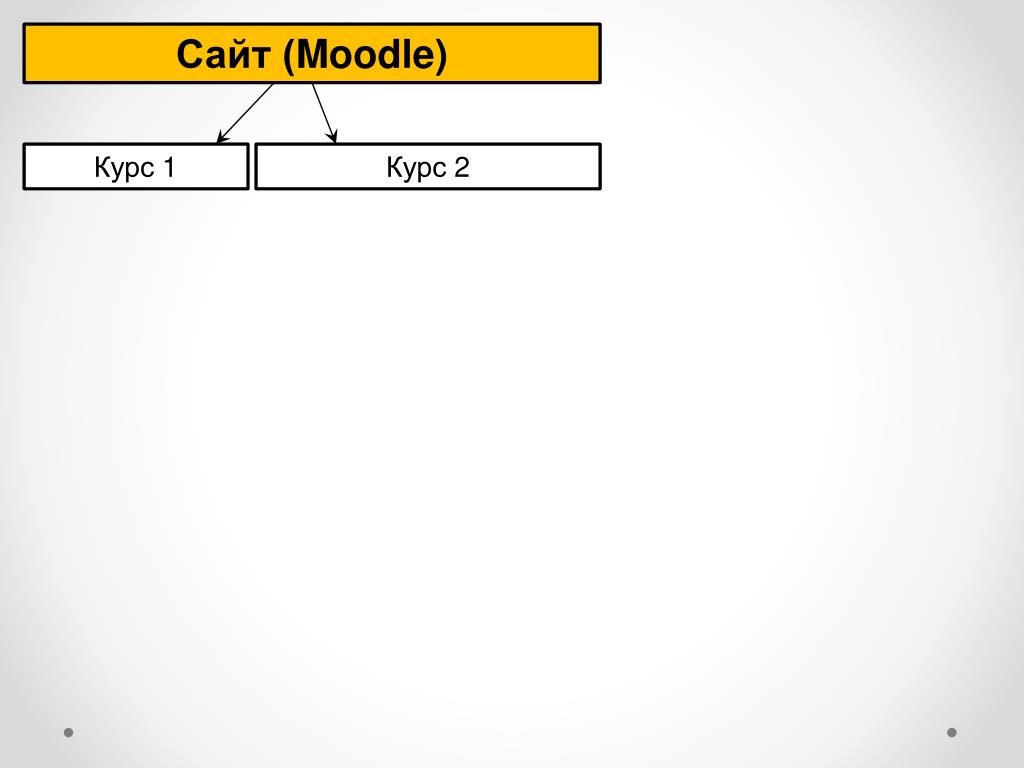 Сайт (Moodle)

Курс 1

Курс 2